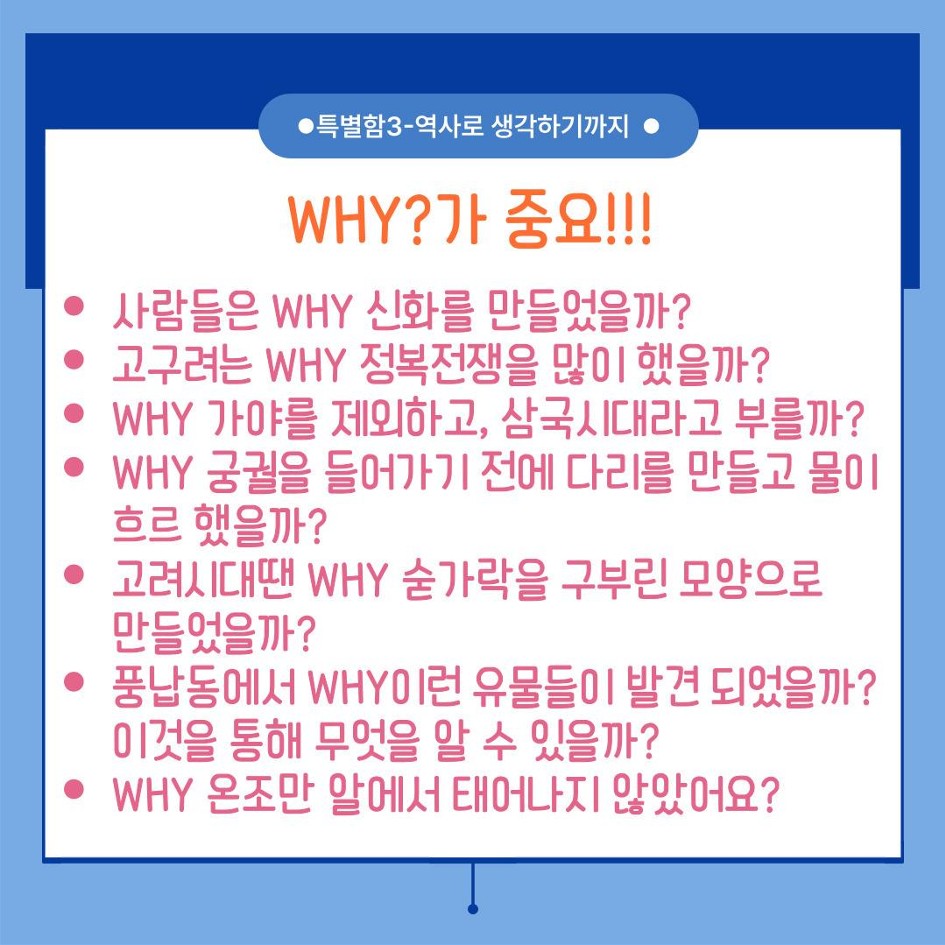 ●특별함3-역사로 생각하기까지 ●

WHY?가 중요!!!

• 사람들은 WHY 신화를 만들었을까?
• 고구려는 WHY 정복전쟁을 많이 했을까?
• WHY 가야를 제외하고, 삼국시대라고 부를까?
• WHY 궁궐을 들어가기 전에 다리를 만들고 물이 흐르 했을까?
• 고려시대땐 WHY 숟가락을 구부린 모양으로 만들었을까?
• 풍납동에서 WHY이런 유물들이 발견 되었을까? 이것을 통해 무엇을 알 수 있을까?
• WHY 온조만 알에서 태어나지 않았어요?